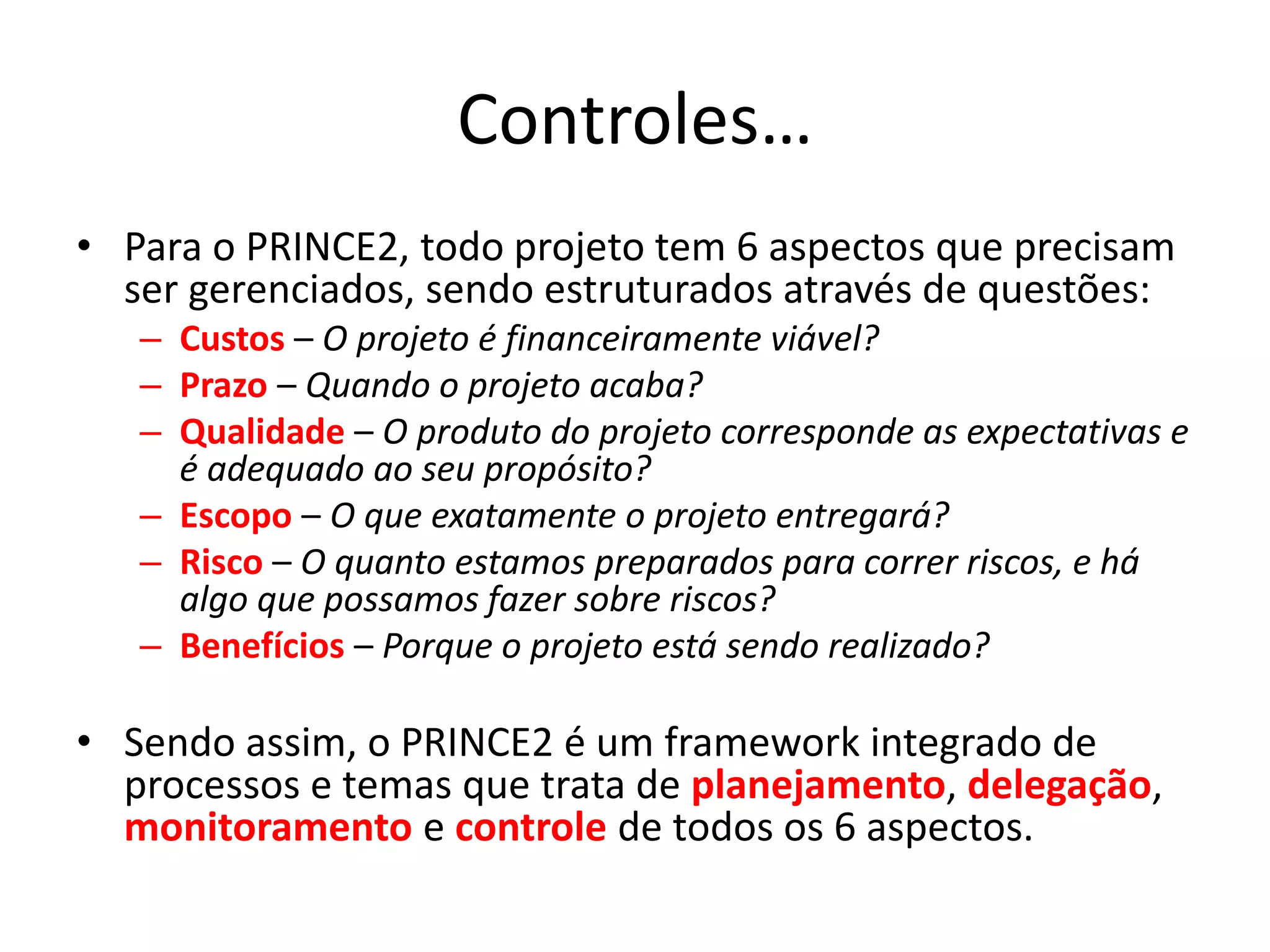 Controles...

• Para o PRINCE2, todo projeto tem 6 aspectos que precisam ser gerenciados, sendo estruturados através de questões:
– Custos – O projeto é financeiramente viável?
– Prazo – Quando o projeto acaba?
– Qualidade – O produto do projeto corresponde as expectativas e é adequado ao seu propósito?
– Escopo – O que exatamente o projeto entregará?
– Risco – O quanto estamos preparados para correr riscos, e há algo que possamos fazer sobre riscos?
– Benefícios – Porque o projeto está sendo realizado?

• Sendo assim, o PRINCE2 é um framework integrado de processos e temas que trata de planejamento, delegação, monitoramento e controle de todos os 6 aspectos.